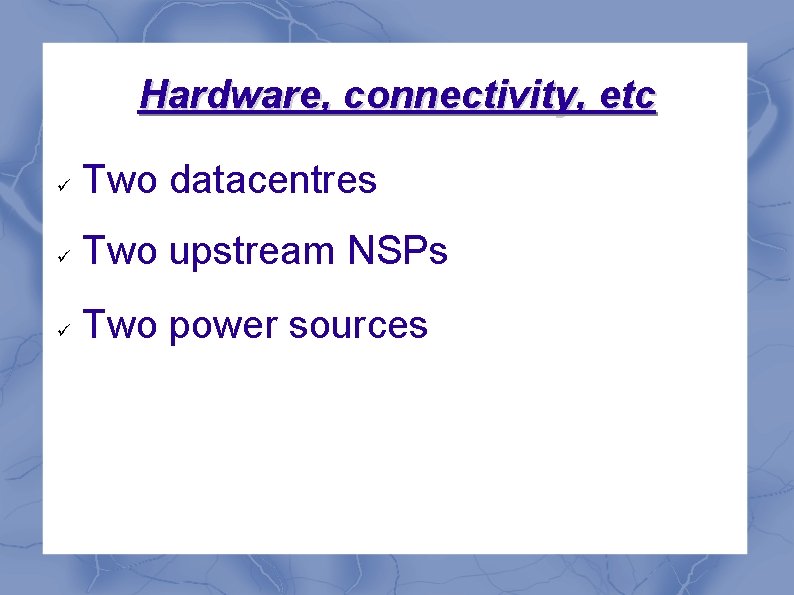 Hardware, connectivity, etc

✓ Two datacentres

✓ Two upstream NSPs

✓ Two power sources